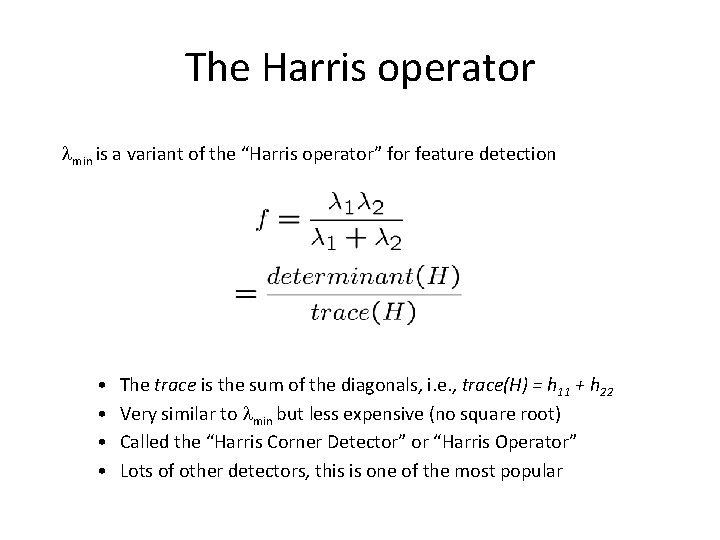 The Harris operator

$\lambda_{min}$ is a variant of the "Harris operator" for feature detection

$f = \frac{\lambda_1 \lambda_2}{\lambda_1 + \lambda_2}$
$= \frac{determinant(H)}{trace(H)}$

• The trace is the sum of the diagonals, i.e., $trace(H) = h_{11} + h_{22}$
• Very similar to $\lambda_{min}$ but less expensive (no square root)
• Called the "Harris Corner Detector" or "Harris Operator"
• Lots of other detectors, this is one of the most popular